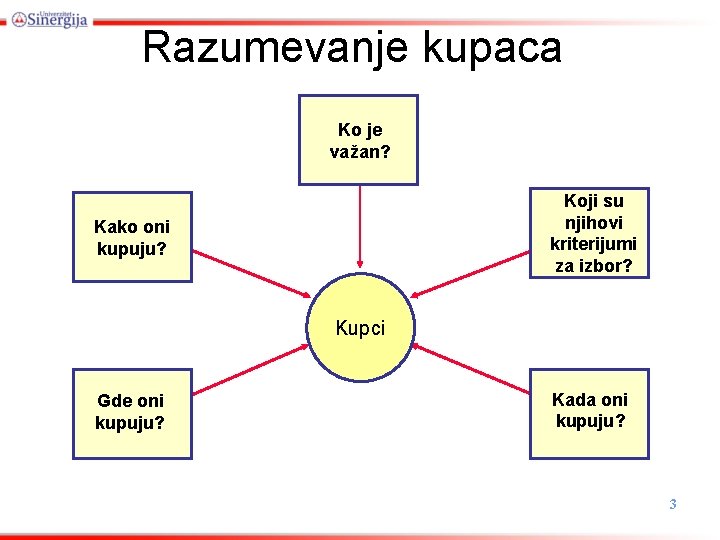 Univerzitet Sinergija

Razumevanje kupaca

Ko je važan?

Kako oni kupuju?

Koji su njihovi kriterijumi za izbor?

Kupci

Gde oni kupuju?

Kada oni kupuju?

3